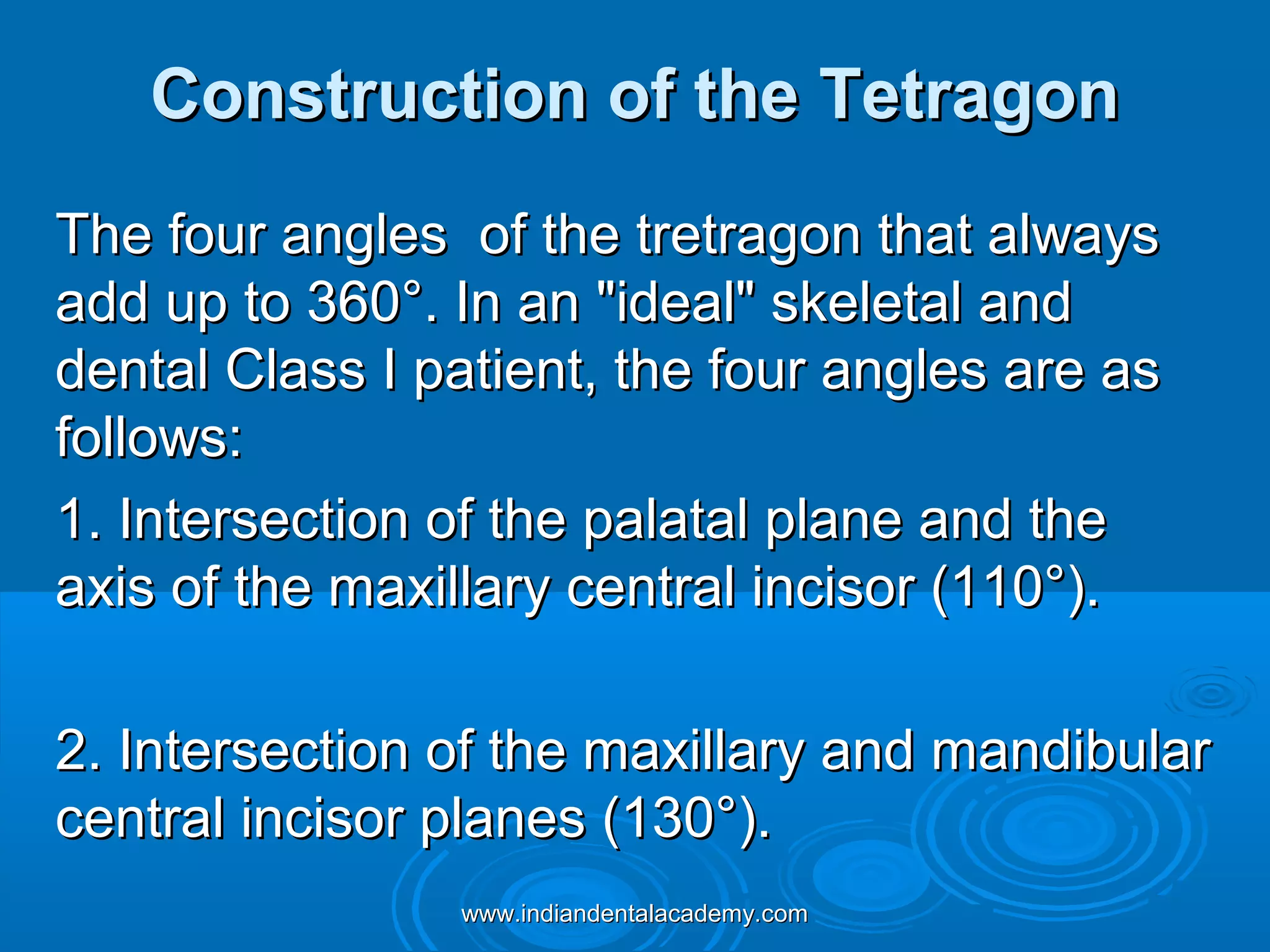 Construction of the Tetragon

The four angles of the tretragon that always add up to 360°. In an "ideal" skeletal and dental Class I patient, the four angles are as follows:

1. Intersection of the palatal plane and the axis of the maxillary central incisor (110°).

2. Intersection of the maxillary and mandibular central incisor planes (130°).

www.indiandentalacademy.com